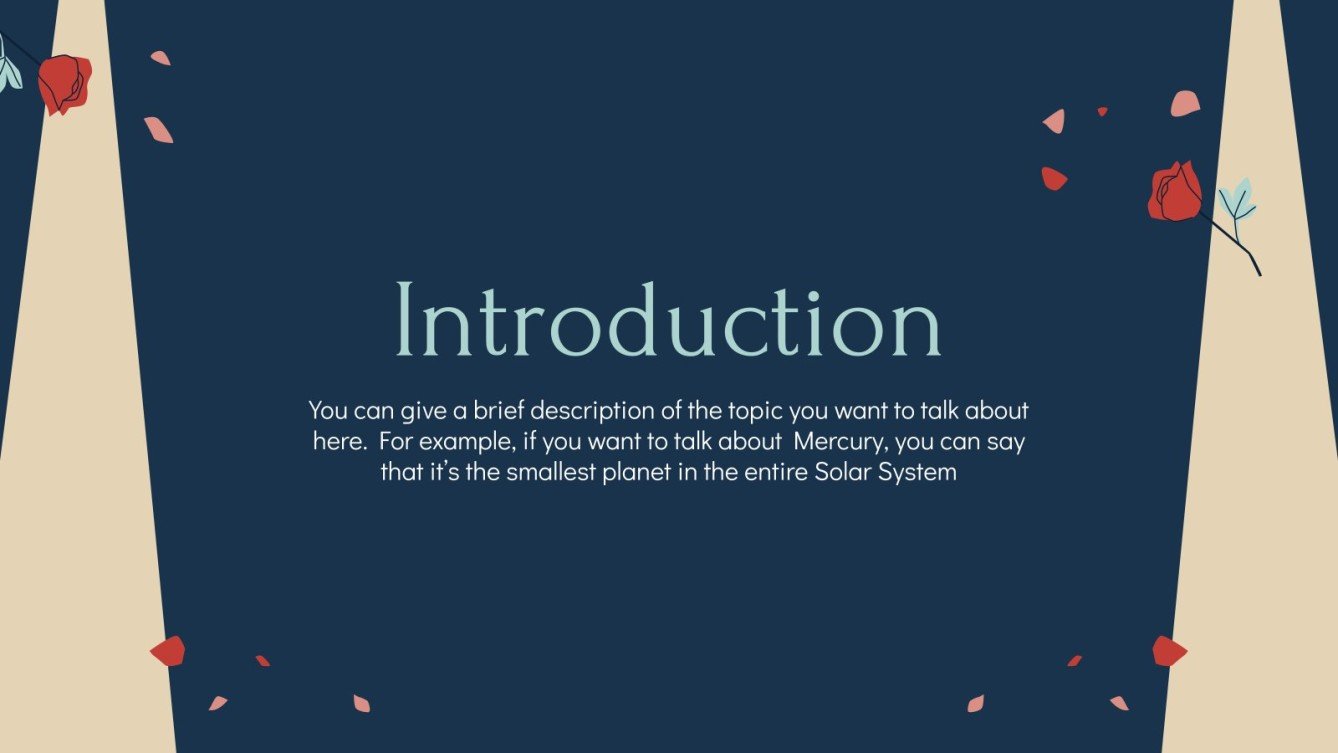 Introduction

You can give a brief description of the topic you want to talk about here. For example, if you want to talk about Mercury, you can say that it's the smallest planet in the entire Solar System